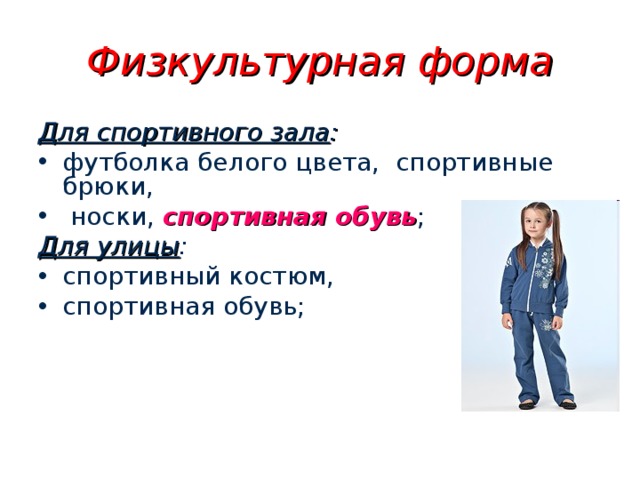 Физкультурная форма

Для спортивного зала:
• футболка белого цвета, спортивные брюки,
• носки, спортивная обувь;

Для улицы:
• спортивный костюм,
• спортивная обувь;